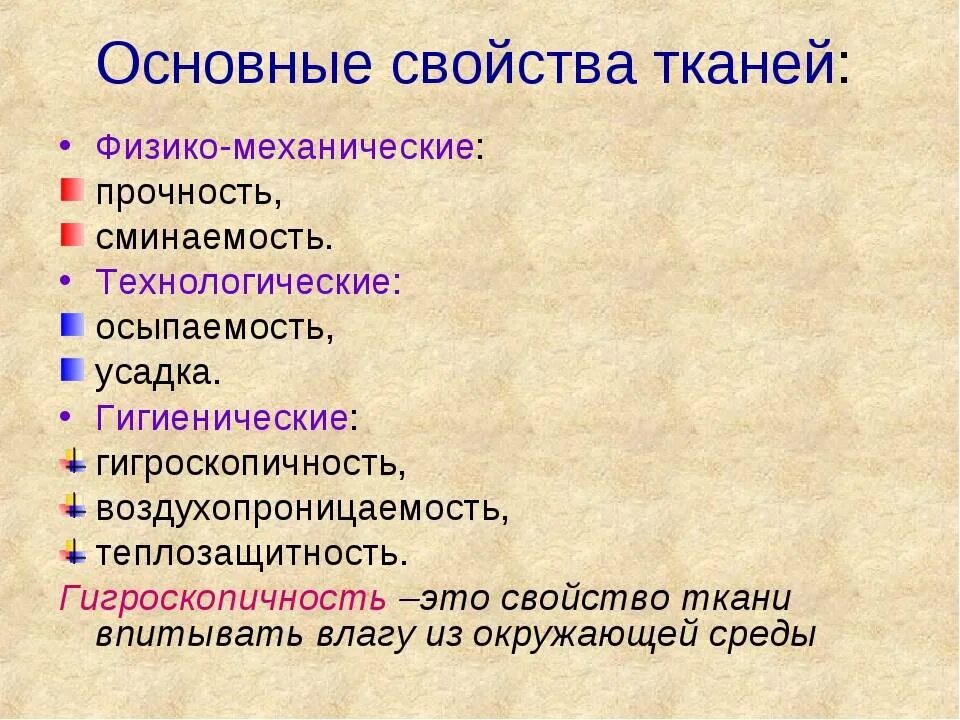 Основные свойства тканей:

• Физико-механические:
прочность,
сминаемость.
• Технологические:
осыпаемость,
усадка.
• Гигиенические:
гигроскопичность,
воздухопроницаемость,
теплозащитность.

Гигроскопичность –это свойство ткани впитывать влагу из окружающей среды